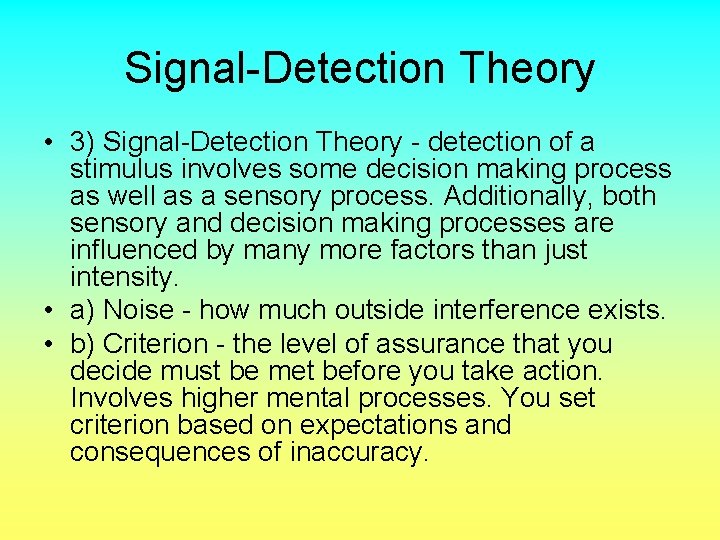 Signal-Detection Theory

• 3) Signal-Detection Theory - detection of a stimulus involves some decision making process as well as a sensory process. Additionally, both sensory and decision making processes are influenced by many more factors than just intensity.
• a) Noise - how much outside interference exists.
• b) Criterion - the level of assurance that you decide must be met before you take action. Involves higher mental processes. You set criterion based on expectations and consequences of inaccuracy.